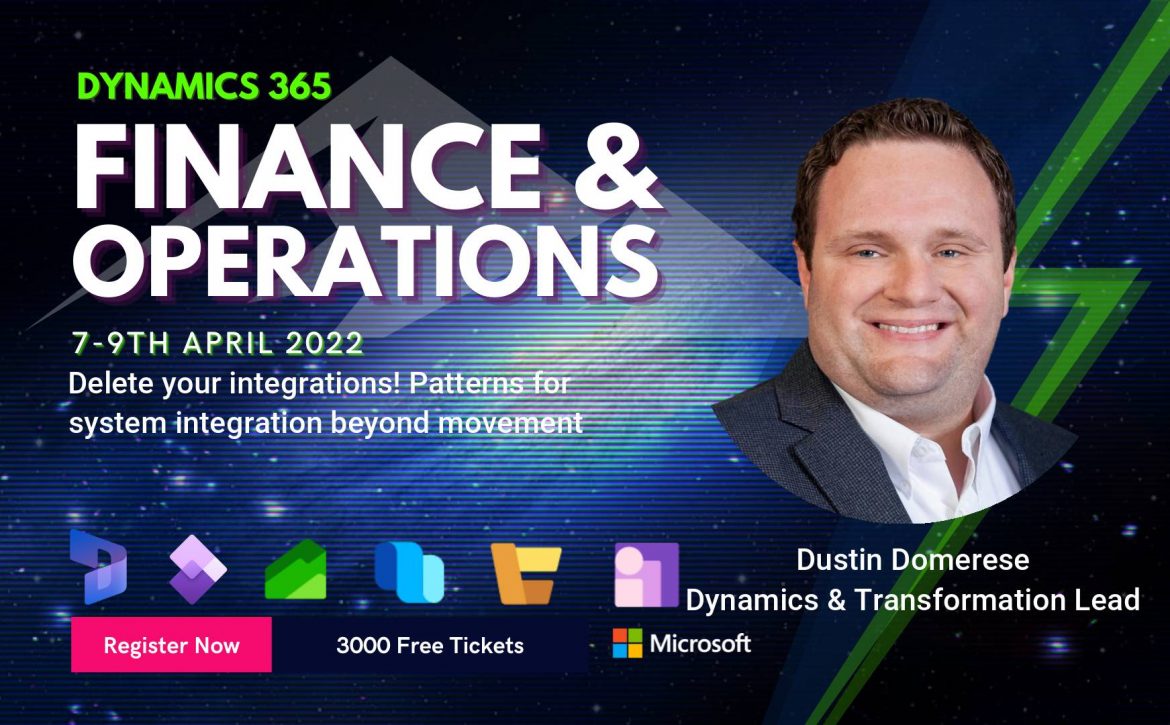 DYNAMICS 365

FINANCE & OPERATIONS

7-9TH APRIL 2022

Delete your integrations! Patterns for system integration beyond movement

Dustin Domerese
Dynamics & Transformation Lead

Register Now

3000 Free Tickets

Microsoft